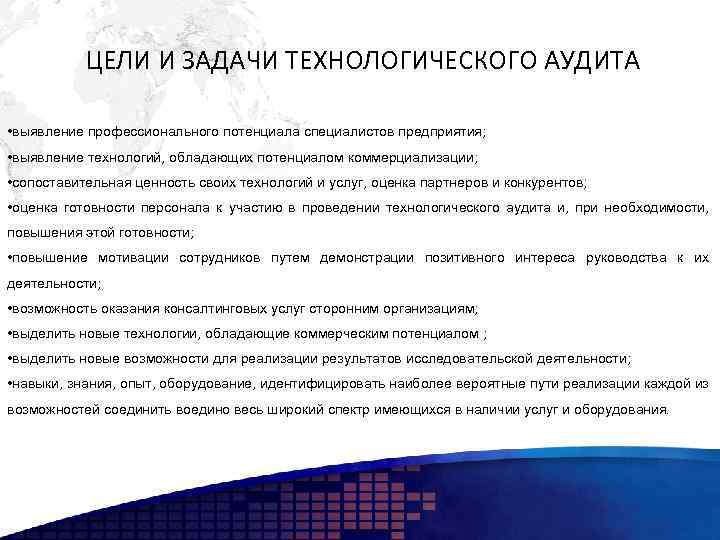 ЦЕЛИ И ЗАДАЧИ ТЕХНОЛОГИЧЕСКОГО АУДИТА

•выявление профессионального потенциала специалистов предприятия;

•выявление технологий, обладающих потенциалом коммерциализации;

•сопоставительная ценность своих технологий и услуг, оценка партнеров и конкурентов;

•оценка готовности персонала к участию в проведении технологического аудита и, при необходимости, повышения этой готовности;

•повышение мотивации сотрудников путем демонстрации позитивного интереса руководства к их деятельности;

•возможность оказания консалтинговых услуг сторонним организациям;

•выделить новые технологии, обладающие коммерческим потенциалом ;

•выделить новые возможности для реализации результатов исследовательской деятельности;

•навыки, знания, опыт, оборудование, идентифицировать наиболее вероятные пути реализации каждой из возможностей соединить воедино весь широкий спектр имеющихся в наличии услуг и оборудования.